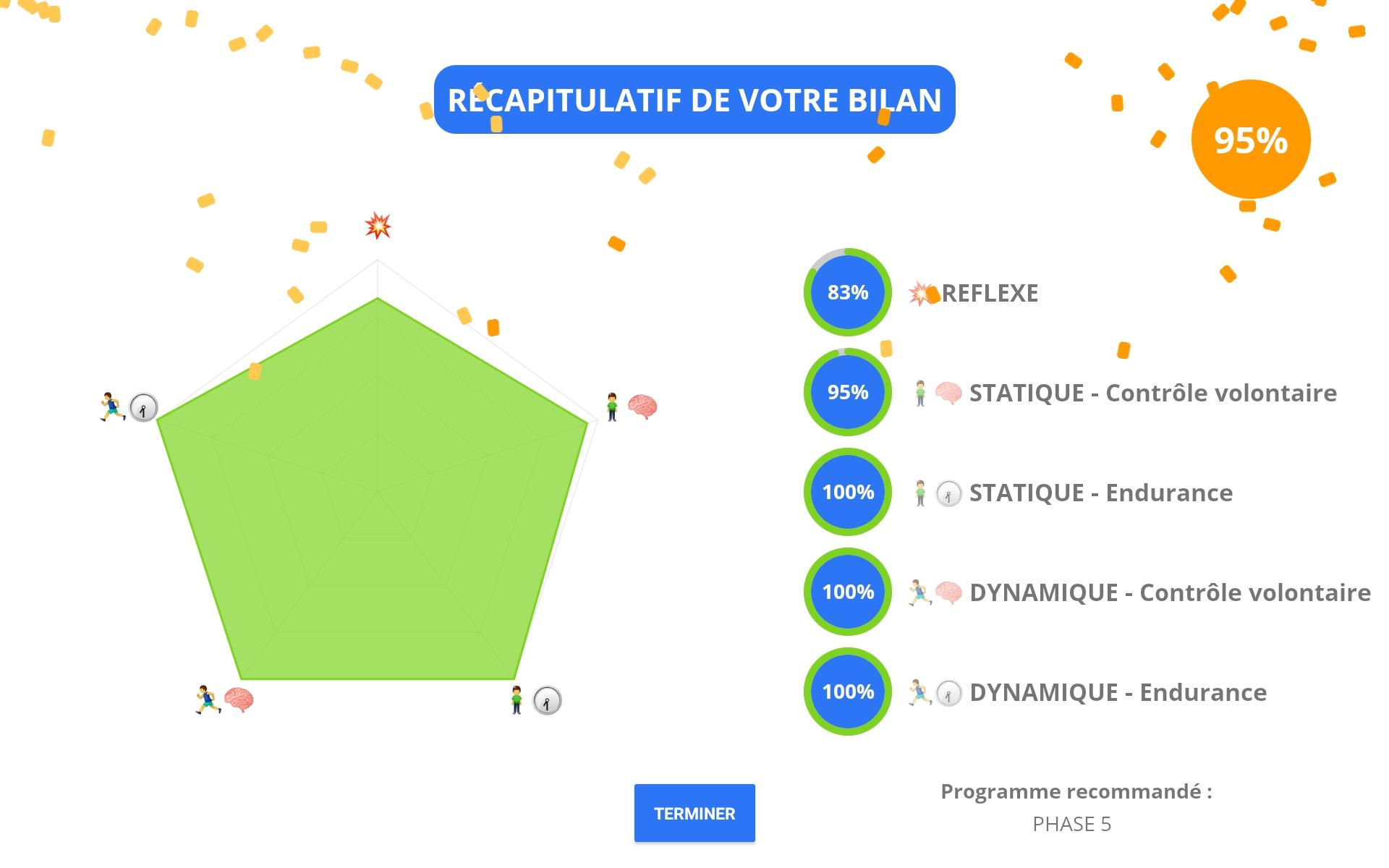 RÉCAPITULATIF DE VOTRE BILAN

95%

83% REFLEXE

95% STATIQUE - Contrôle volontaire

100% STATIQUE - Endurance

100% DYNAMIQUE - Contrôle volontaire

100% DYNAMIQUE - Endurance

TERMINER

Programme recommandé :
PHASE 5